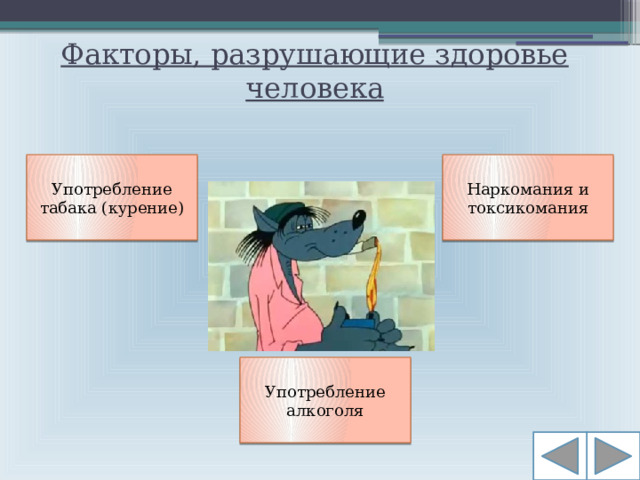 Факторы, разрушающие здоровье человека

Употребление табака (курение)

Наркомания и токсикомания

Употребление алкоголя